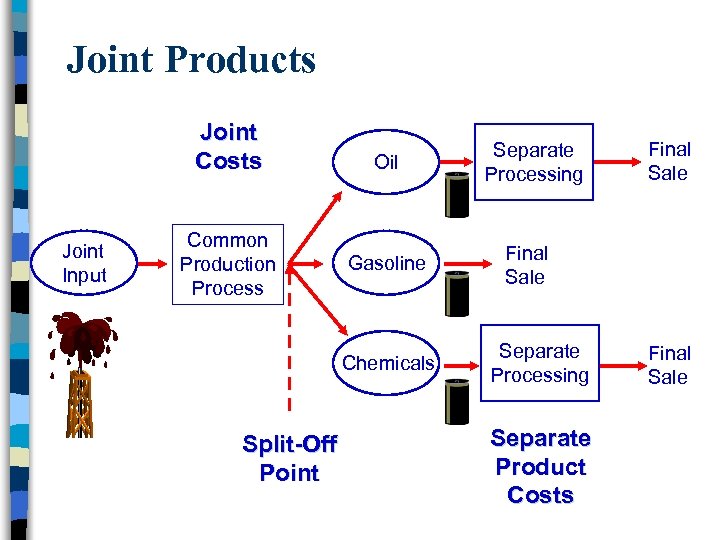 Joint Products

Joint Costs

Joint Input

Common Production Process

Oil

Separate Processing

Final Sale

Gasoline

Final Sale

Chemicals

Separate Processing

Final Sale

Split-Off Point

Separate Product Costs